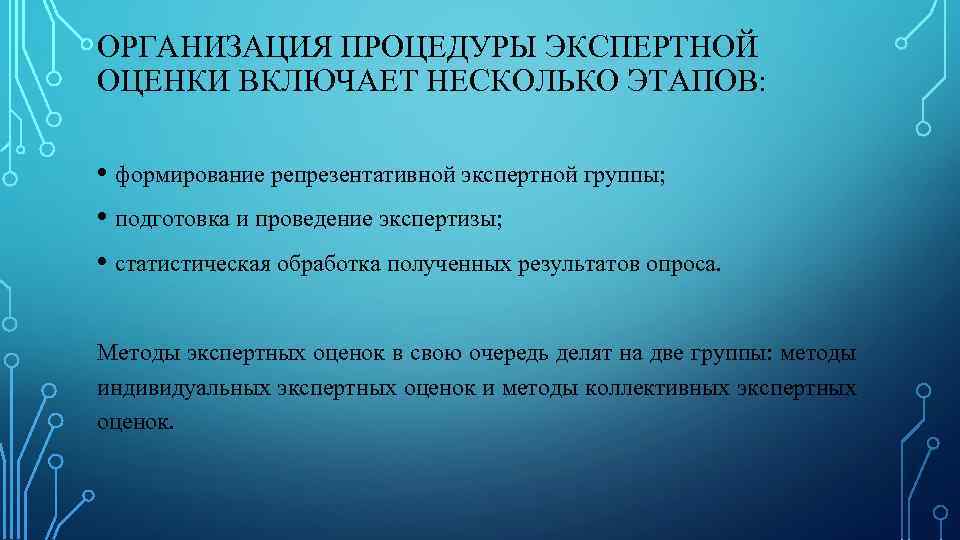 ОРГАНИЗАЦИЯ ПРОЦЕДУРЫ ЭКСПЕРТНОЙ ОЦЕНКИ ВКЛЮЧАЕТ НЕСКОЛЬКО ЭТАПОВ:

• формирование репрезентативной экспертной группы;
• подготовка и проведение экспертизы;
• статистическая обработка полученных результатов опроса.

Методы экспертных оценок в свою очередь делят на две группы: методы индивидуальных экспертных оценок и методы коллективных экспертных оценок.